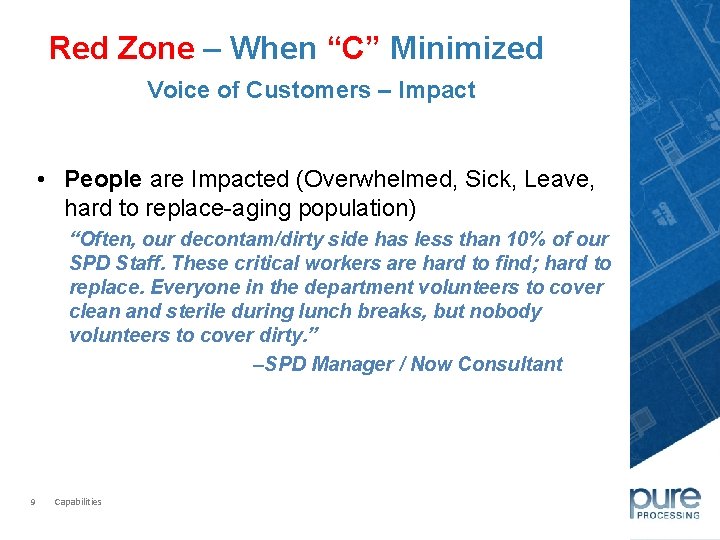 Red Zone – When “C” Minimized

Voice of Customers – Impact

• People are Impacted (Overwhelmed, Sick, Leave, hard to replace-aging population)

“Often, our decontam/dirty side has less than 10% of our SPD Staff. These critical workers are hard to find; hard to replace. Everyone in the department volunteers to cover clean and sterile during lunch breaks, but nobody volunteers to cover dirty.”

–SPD Manager / Now Consultant

9 Capabilities

pure PROCESSING